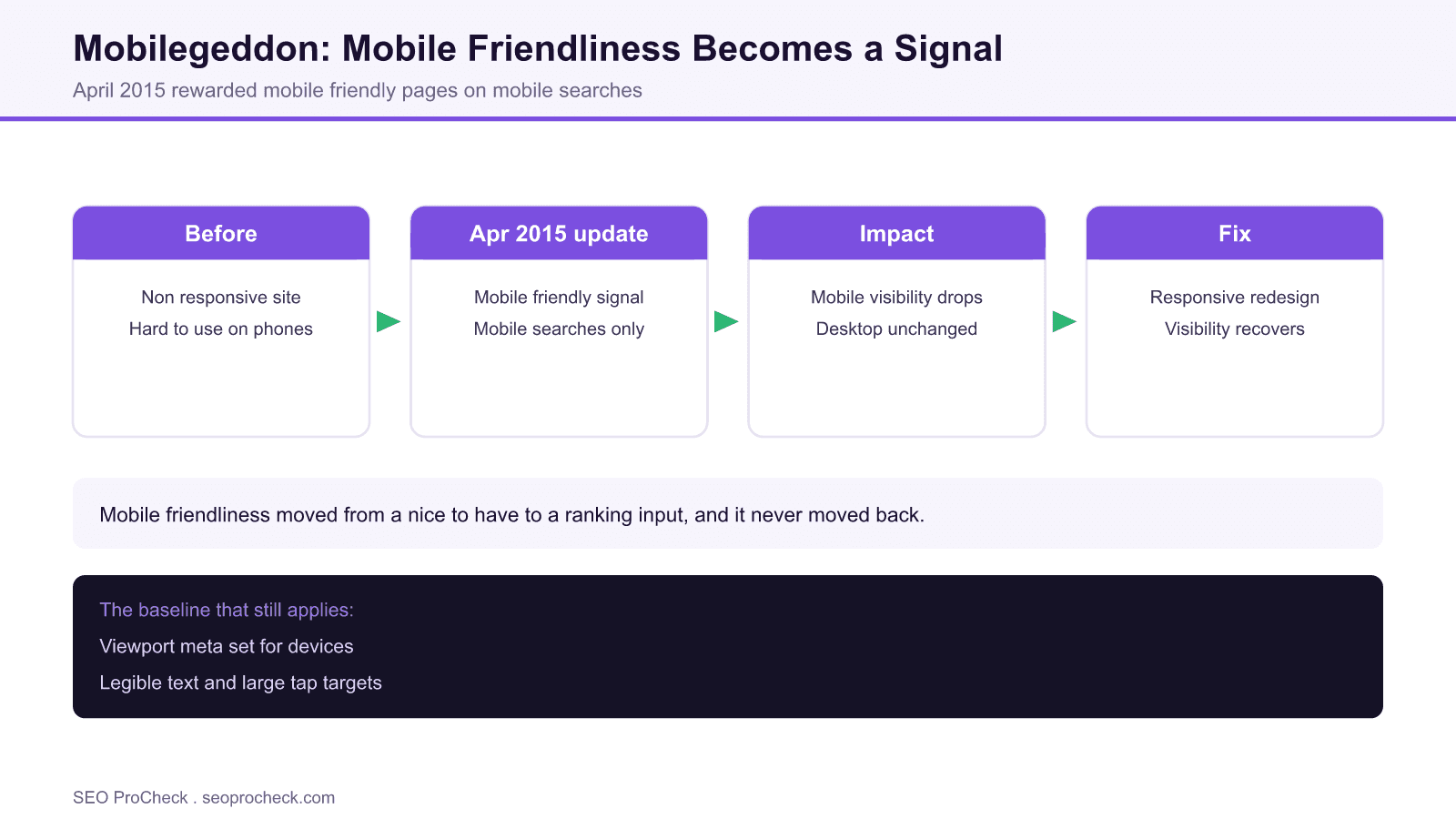 Mobilegeddon: Mobile Friendliness Becomes a Signal

April 2015 rewarded mobile friendly pages on mobile searches

Before

Non responsive site

Hard to use on phones

Apr 2015 update

Mobile friendly signal

Mobile searches only

Impact

Mobile visibility drops

Desktop unchanged

Fix

Responsive redesign

Visibility recovers

Mobile friendliness moved from a nice to have to a ranking input, and it never moved back.

The baseline that still applies:

Viewport meta set for devices

Legible text and large tap targets

SEO ProCheck . seoprocheck.com